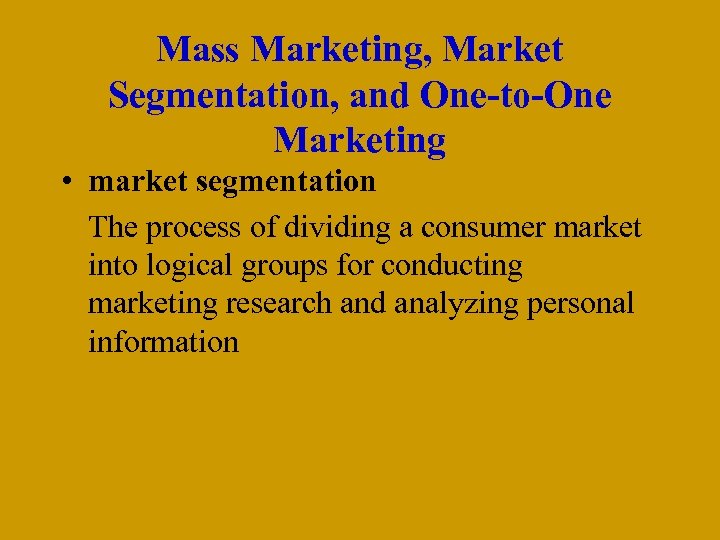 Mass Marketing, Market Segmentation, and One-to-One Marketing

• market segmentation

The process of dividing a consumer market into logical groups for conducting marketing research and analyzing personal information